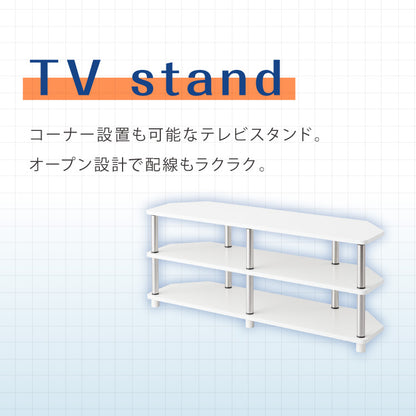 TV stand

コーナー設置も可能なテレビスタンド。

オープン設計で配線もラクラク。